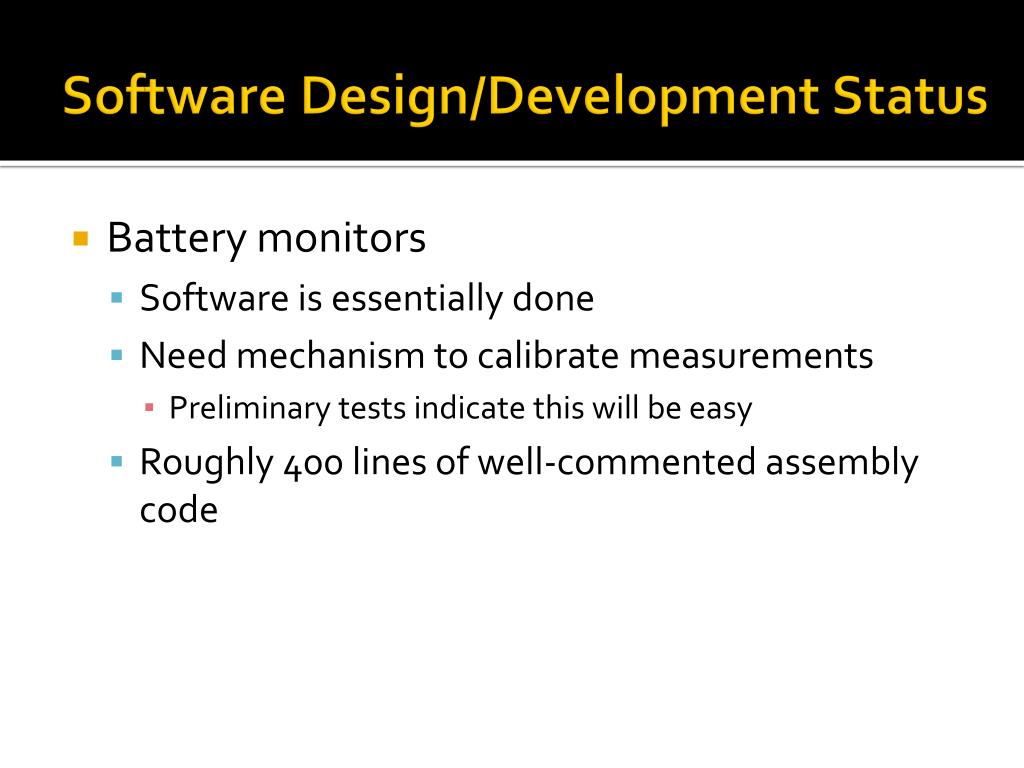 Software Design/Development Status

Battery monitors
Software is essentially done
Need mechanism to calibrate measurements
Preliminary tests indicate this will be easy
Roughly 400 lines of well-commented assembly code